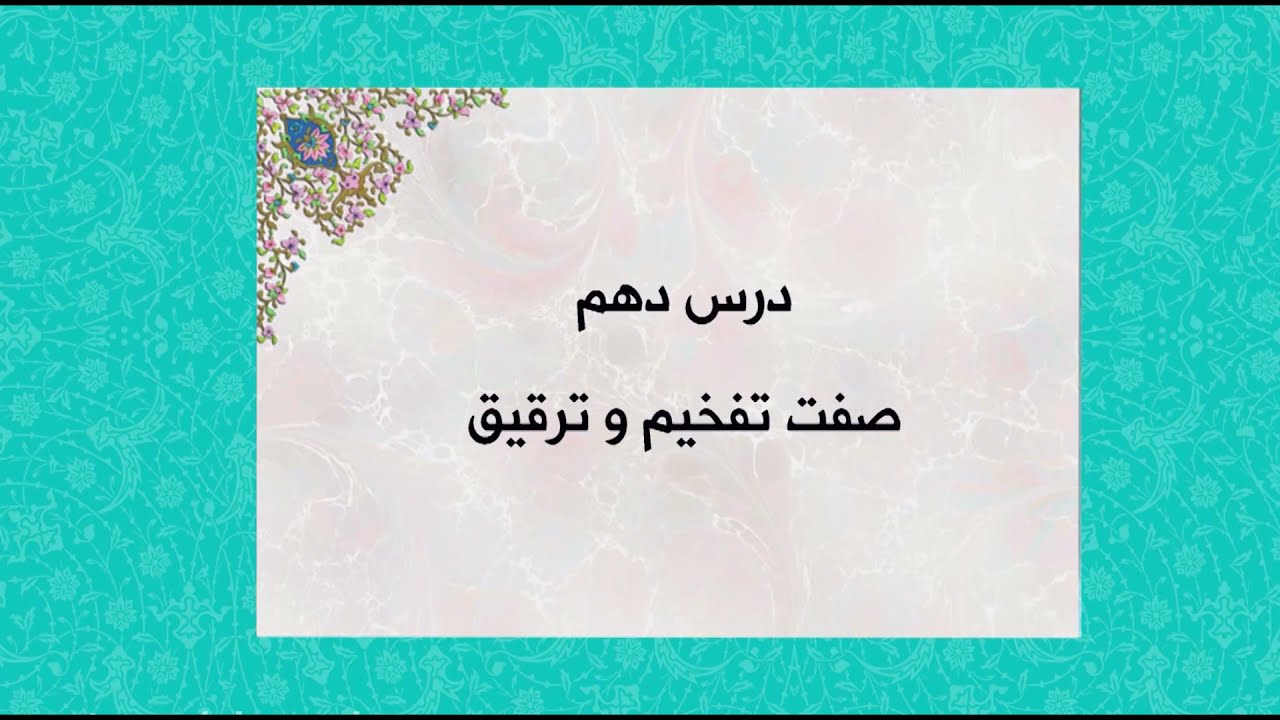 درس دهم

صفت تفخیم و ترقیق